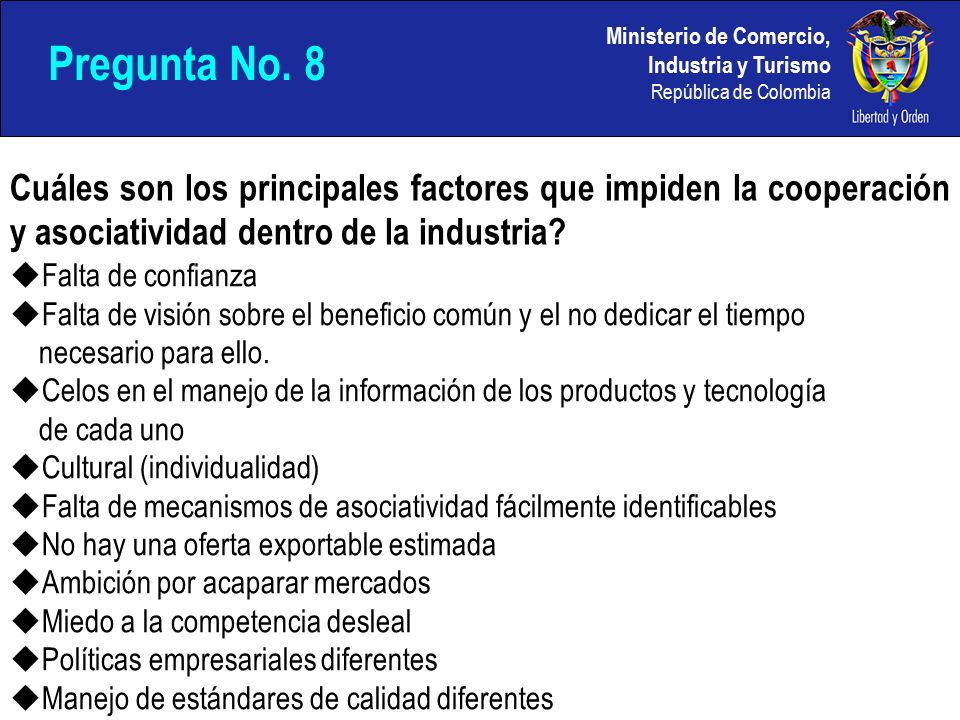 Pregunta No. 8

Ministerio de Comercio,
Industria y Turismo
República de Colombia

Libertad y Orden

Cuáles son los principales factores que impiden la cooperación y asociatividad dentro de la industria?

◆Falta de confianza
◆Falta de visión sobre el beneficio común y el no dedicar el tiempo necesario para ello.
◆Celos en el manejo de la información de los productos y tecnología de cada uno
◆Cultural (individualidad)
◆Falta de mecanismos de asociatividad fácilmente identificables
◆No hay una oferta exportable estimada
◆Ambición por acaparar mercados
◆Miedo a la competencia desleal
◆Políticas empresariales diferentes
◆Manejo de estándares de calidad diferentes